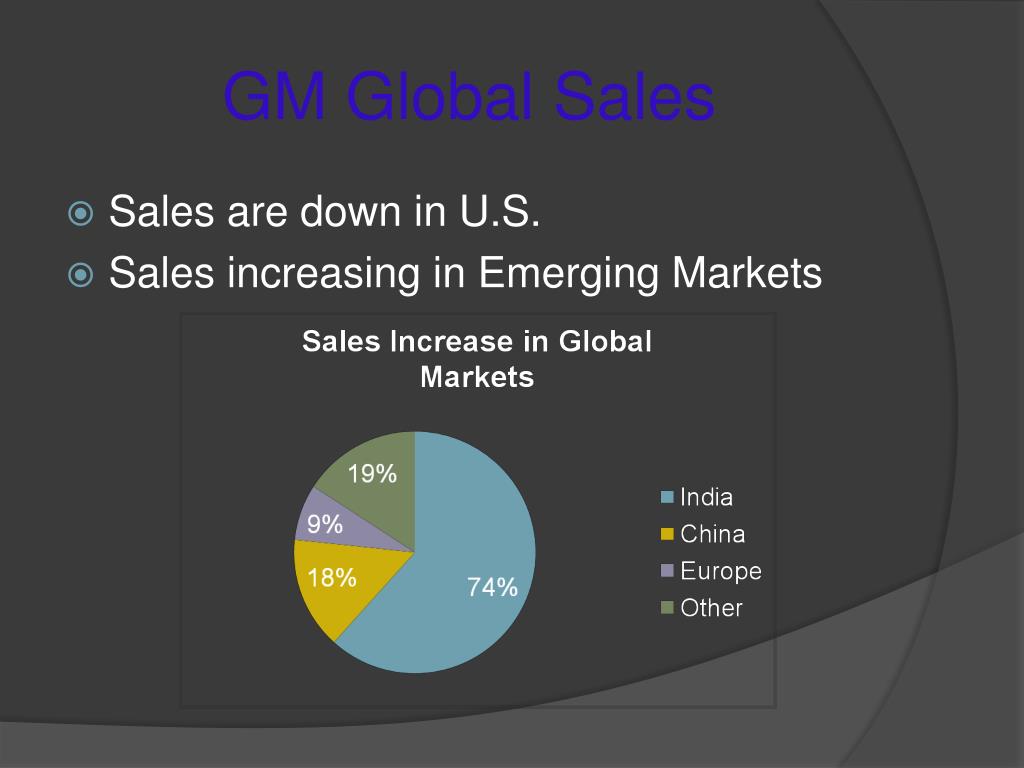 GM Global Sales

Sales are down in U.S.
Sales increasing in Emerging Markets

Sales Increase in Global Markets

19%
9%
18%
74%

India
China
Europe
Other